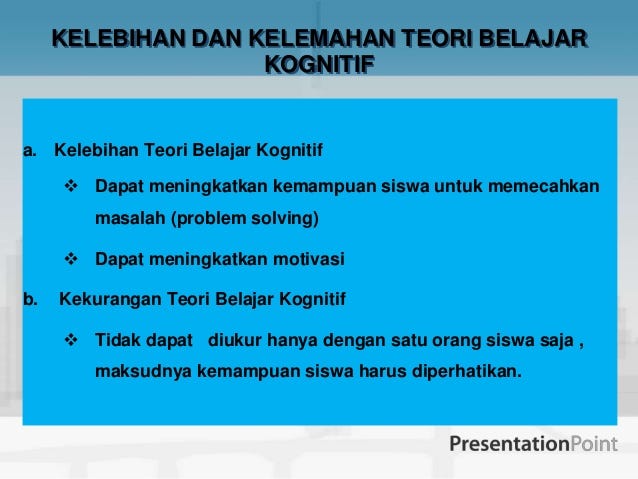 KELEBIHAN DAN KELEMAHAN TEORI BELAJAR KOGNITIF

a. Kelebihan Teori Belajar Kognitif

❖ Dapat meningkatkan kemampuan siswa untuk memecahkan masalah (problem solving)

❖ Dapat meningkatkan motivasi

b. Kekurangan Teori Belajar Kognitif

❖ Tidak dapat diukur hanya dengan satu orang siswa saja , maksudnya kemampuan siswa harus diperhatikan.

PresentationPoint